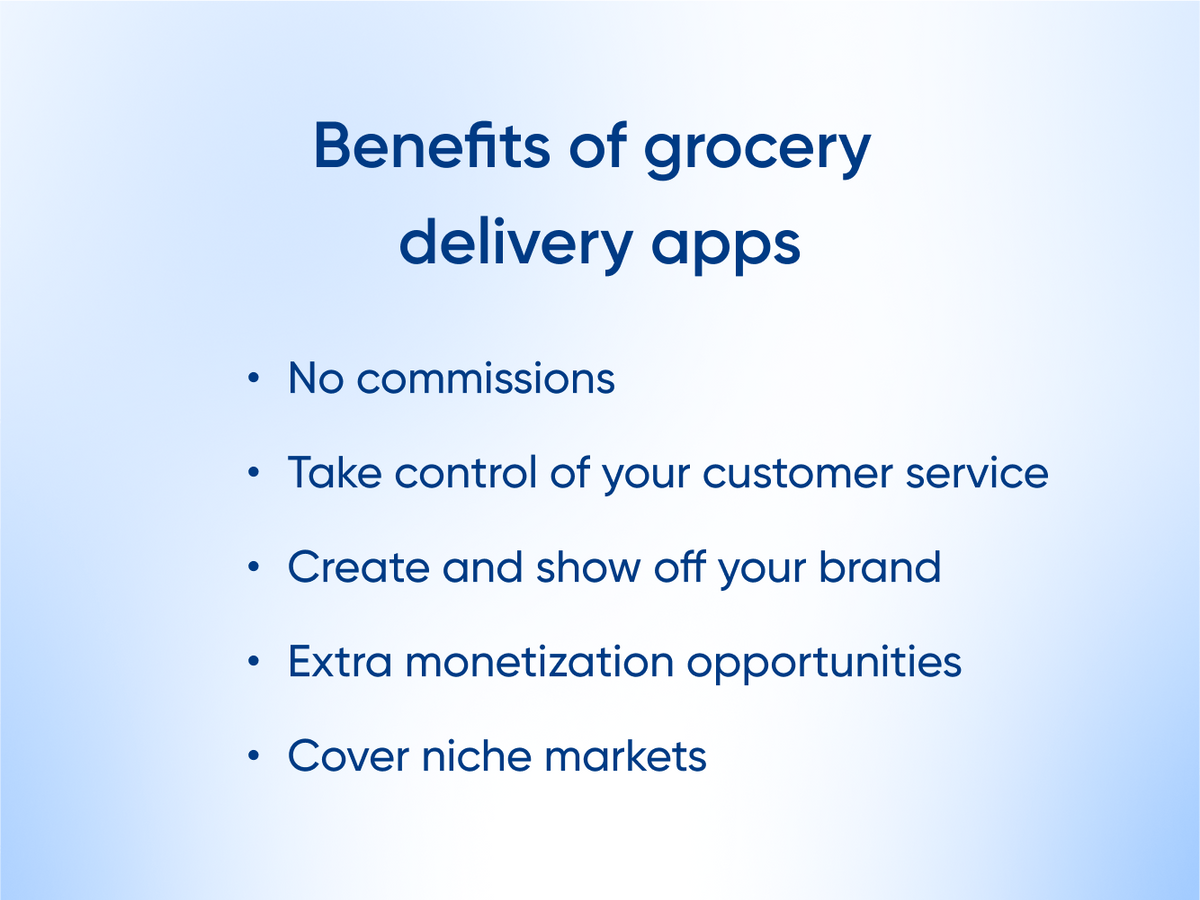 Benefits of grocery delivery apps

• No commissions
• Take control of your customer service
• Create and show off your brand
• Extra monetization opportunities
• Cover niche markets